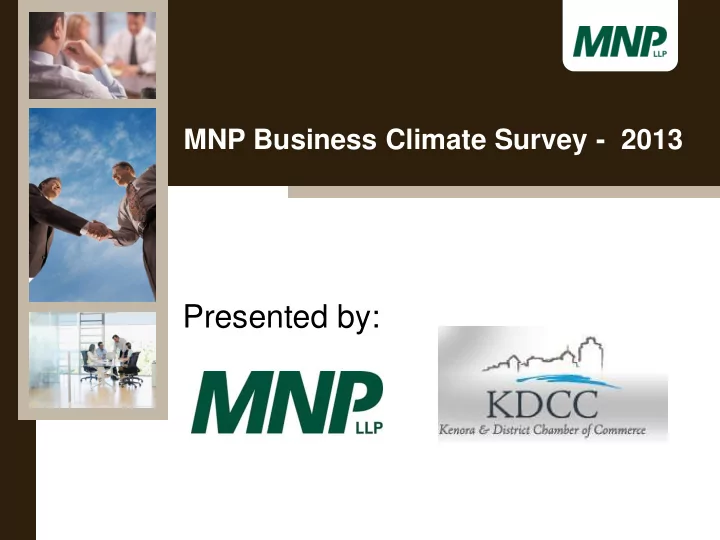 MNP LLP

MNP Business Climate Survey - 2013

Presented by:

MNP LLP

KDCC
Kenora & District Chamber of Commerce